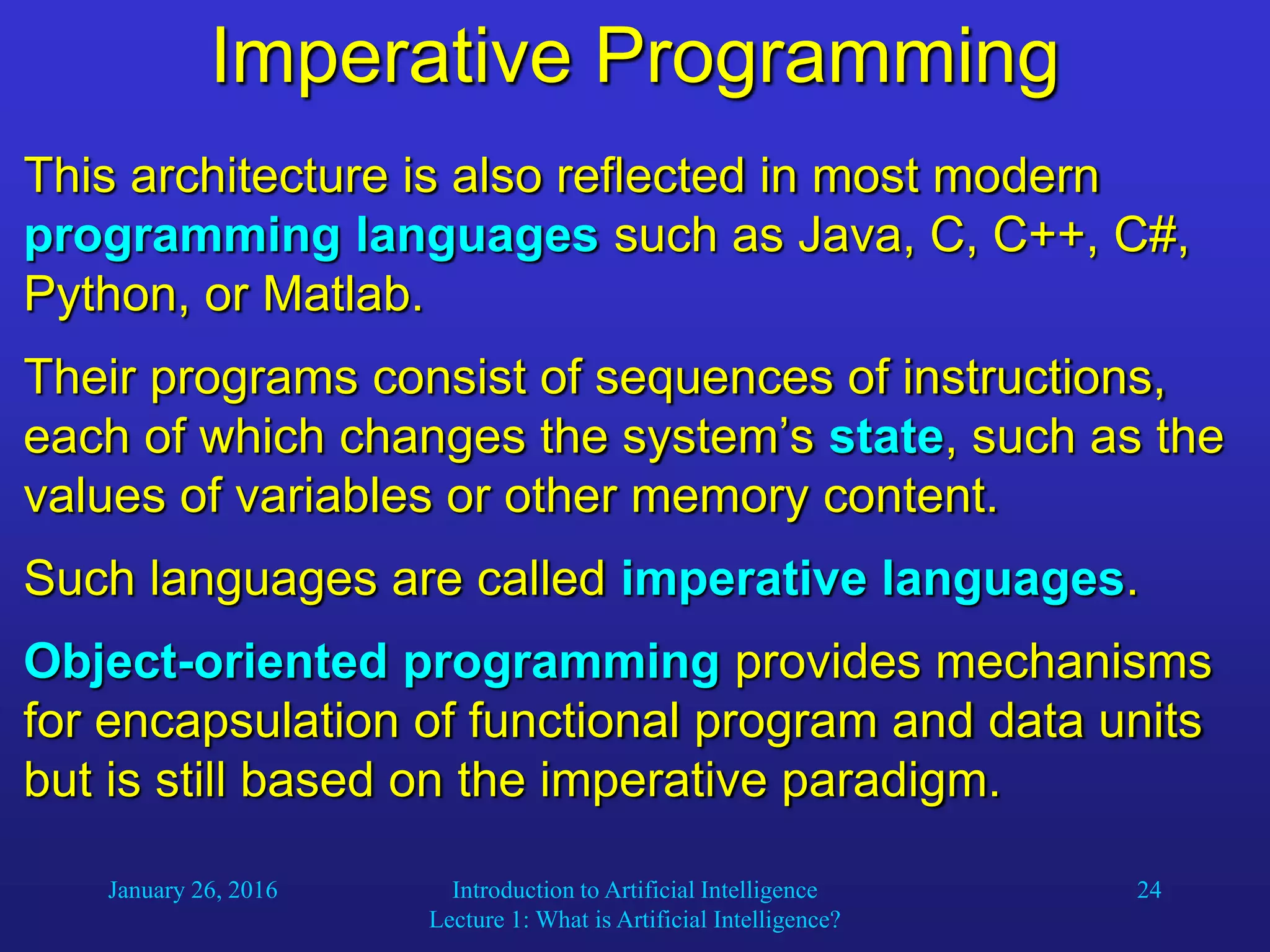 Imperative Programming

This architecture is also reflected in most modern programming languages such as Java, C, C++, C#, Python, or Matlab.

Their programs consist of sequences of instructions, each of which changes the system's state, such as the values of variables or other memory content.

Such languages are called imperative languages.

Object-oriented programming provides mechanisms for encapsulation of functional program and data units but is still based on the imperative paradigm.

January 26, 2016

Introduction to Artificial Intelligence
Lecture 1: What is Artificial Intelligence?

24